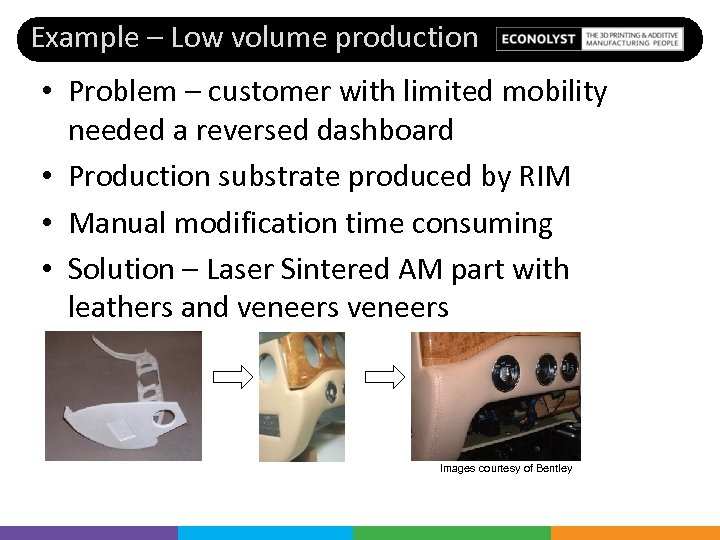 Example – Low volume production

ECONOLYST THE 3D PRINTING & ADDITIVE MANUFACTURING PEOPLE

• Problem – customer with limited mobility needed a reversed dashboard
• Production substrate produced by RIM
• Manual modification time consuming
• Solution – Laser Sintered AM part with leathers and veneers veneers

Images courtesy of Bentley